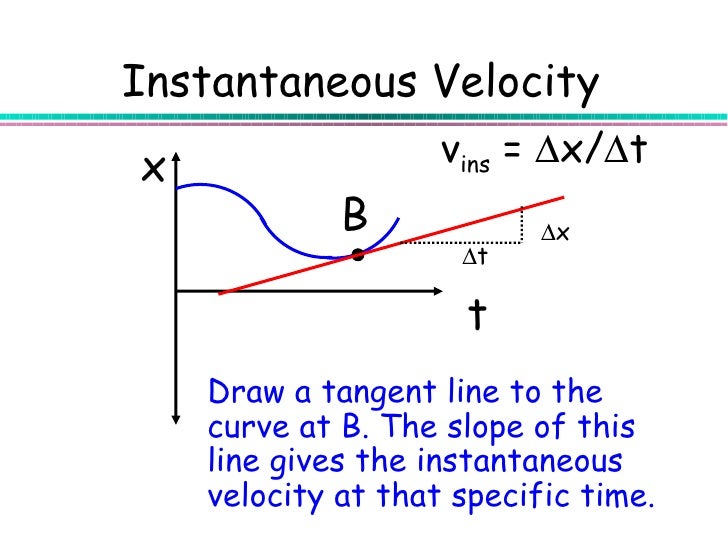 Instantaneous Velocity

$v_{ins} = \Delta x/\Delta t$

x

B

$\Delta x$

$\Delta t$

t

Draw a tangent line to the curve at B. The slope of this line gives the instantaneous velocity at that specific time.